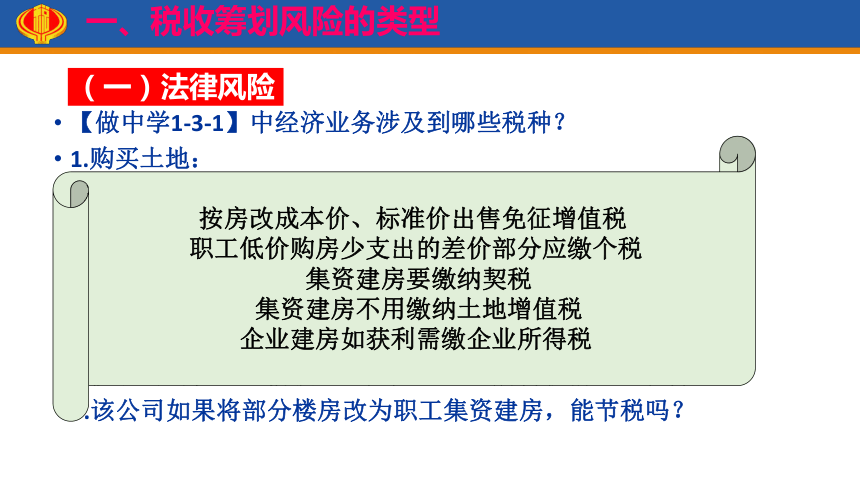 一、税收筹划风险的类型

（一）法律风险

• 【做中学1-3-1】中经济业务涉及到哪些税种？

• 1.购买土地：

按房改成本价、标准价出售免征增值税
职工低价购房少支出的差价部分应缴个税
集资建房要缴纳契税
集资建房不用缴纳土地增值税
企业建房如获利需缴企业所得税

.该公司如果将部分楼房改为职工集资建房，能节税吗？